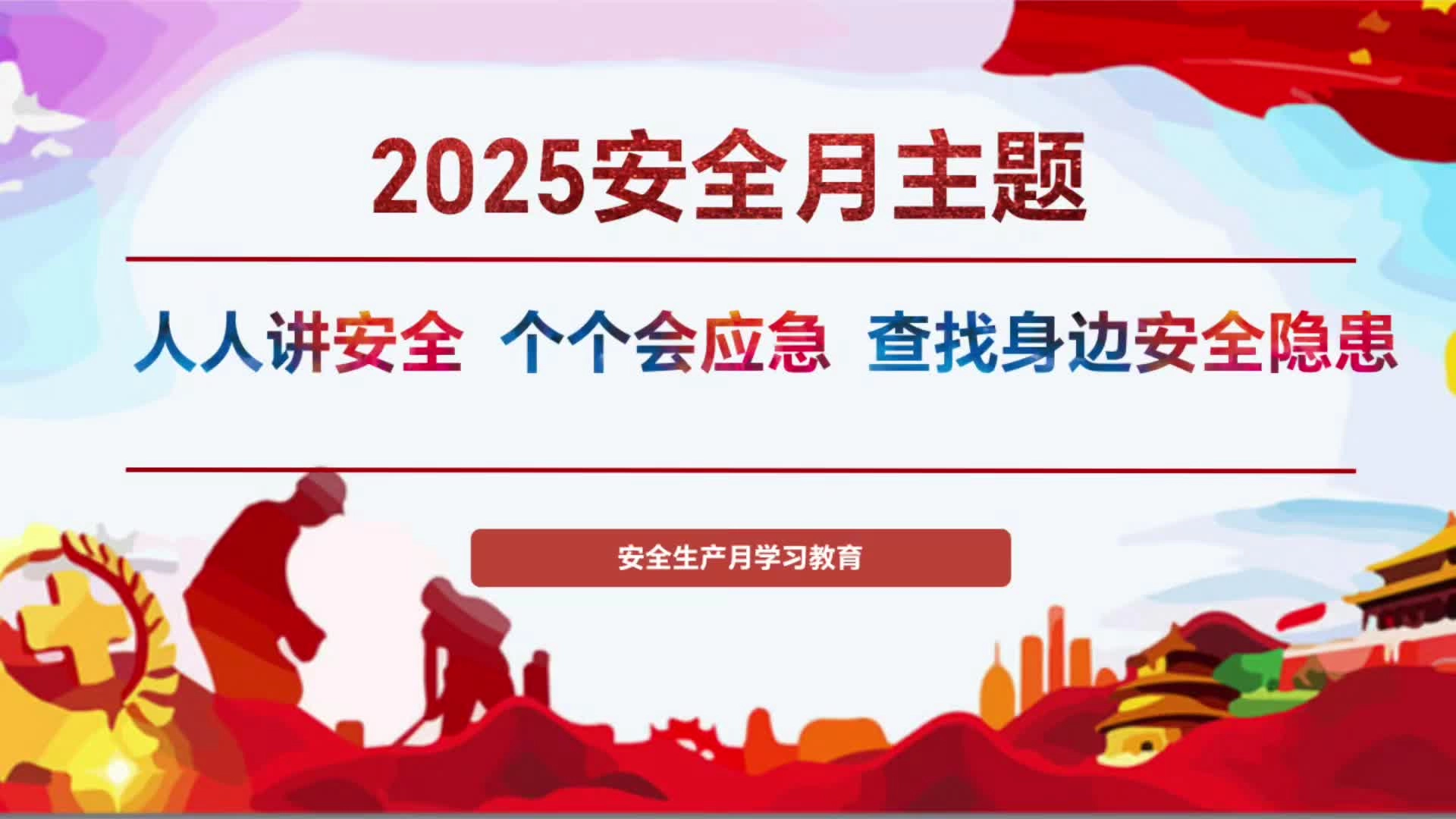 2025安全月主题

人人讲安全 个个会应急 查找身边安全隐患

安全生产月学习教育